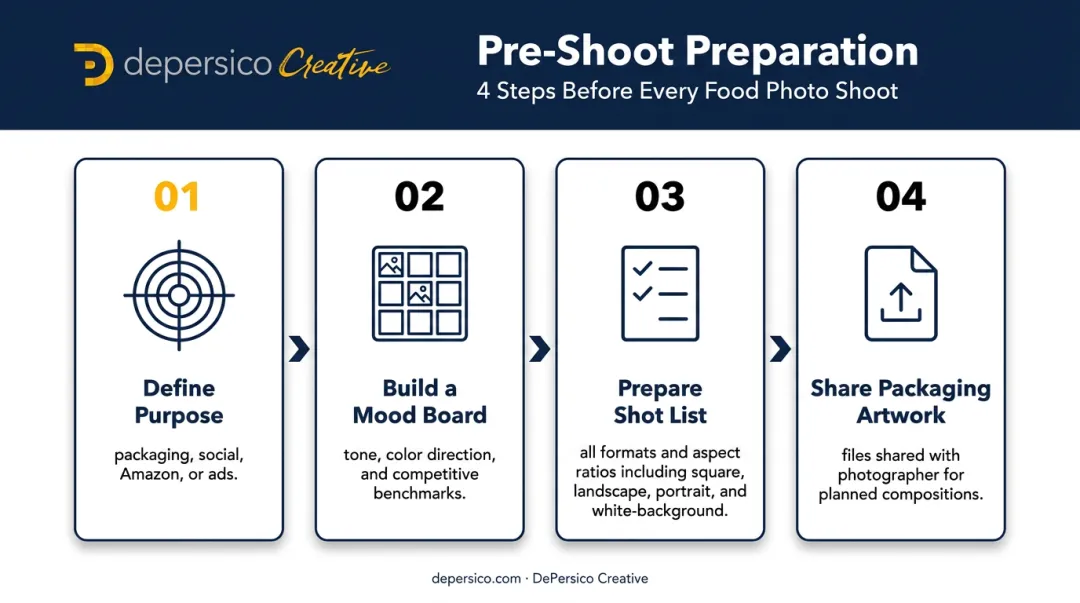 depersico Creative

Pre-Shoot Preparation
4 Steps Before Every Food Photo Shoot

01
Define Purpose
packaging, social, Amazon, or ads.

02
Build a Mood Board
tone, color direction, and competitive benchmarks.

03
Prepare Shot List
all formats and aspect ratios including square, landscape, portrait, and white-background.

04
Share Packaging Artwork
files shared with photographer for planned compositions.

depersico.com · DePersico Creative